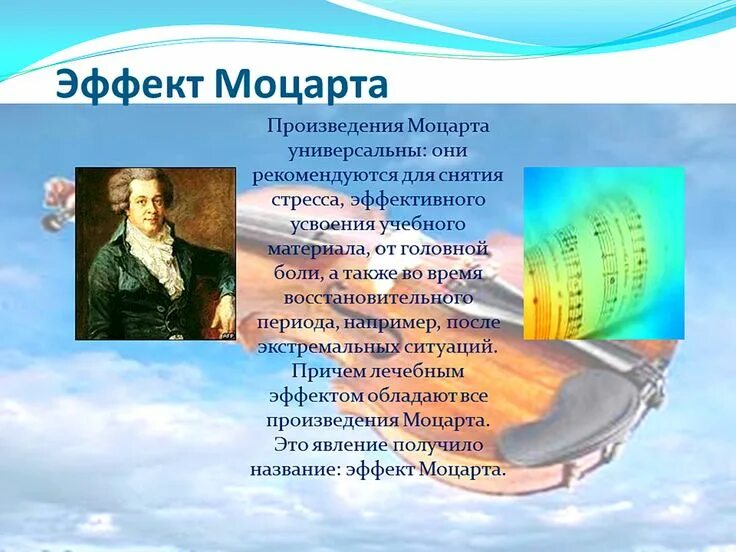 Эффект Моцарта

Произведения Моцарта универсальны: они рекомендуются для снятия стресса, эффективного усвоения учебного материала, от головной боли, а также во время восстановительного периода, например, после экстремальных ситуаций. Причем лечебным эффектом обладают все произведения Моцарта. Это явление получило название: эффект Моцарта.